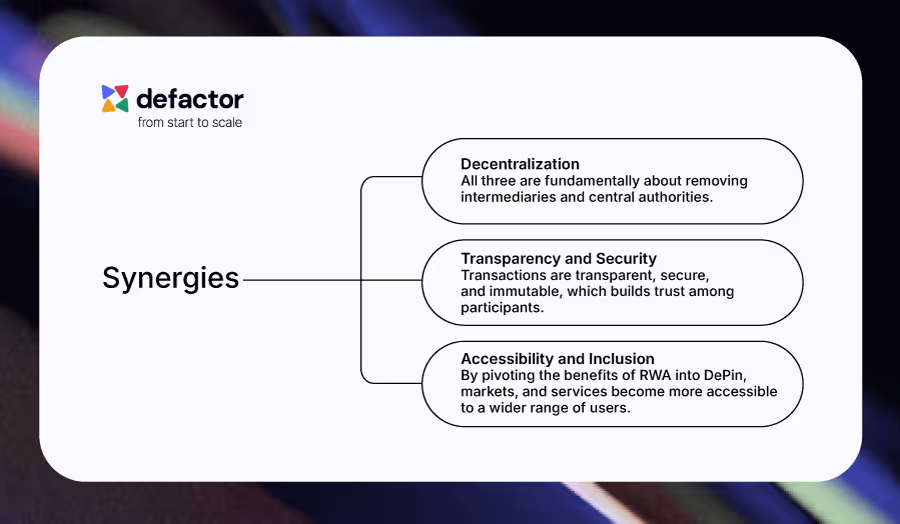 defactor
from start to scale

Synergies

Decentralization
All three are fundamentally about removing intermediaries and central authorities.

Transparency and Security
Transactions are transparent, secure, and immutable, which builds trust among participants.

Accessibility and Inclusion
By pivoting the benefits of RWA into DePin, markets, and services become more accessible to a wider range of users.